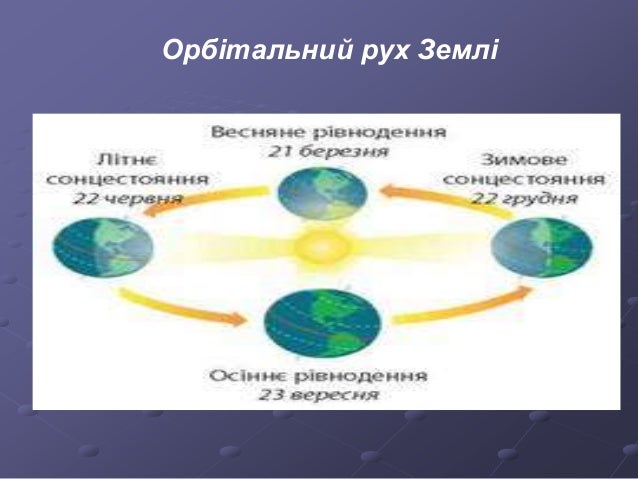 Орбітальний рух Землі

Весняне рівнодення
21 березня

Літнє
сонцестояння
22 червня

Зимове
сонцестояння
22 грудня

Осіннє рівнодення
23 вересня